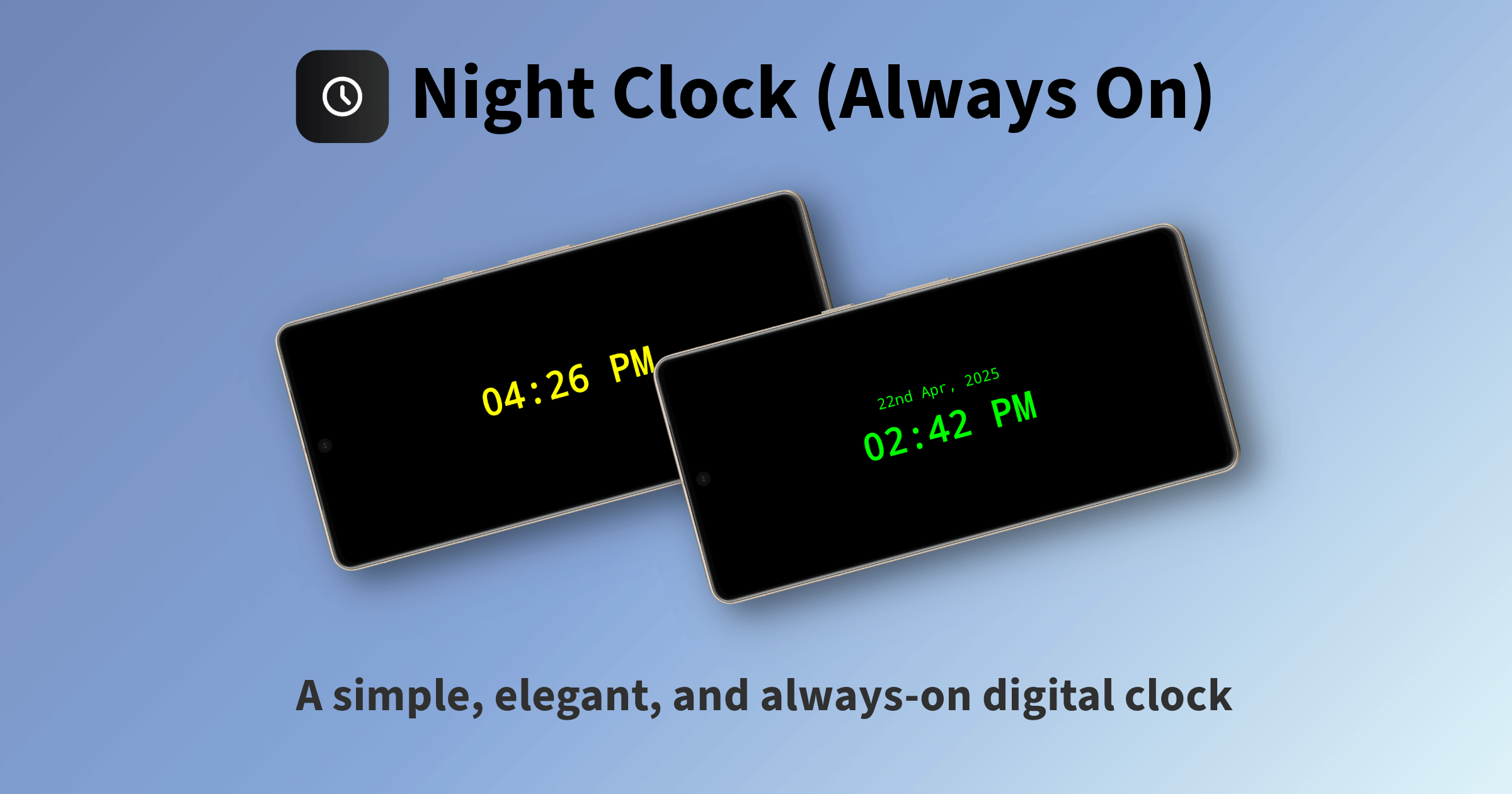 Night Clock (Always On)

04:26 PM

22nd Apr, 2025
02:42 PM

A simple, elegant, and always-on digital clock